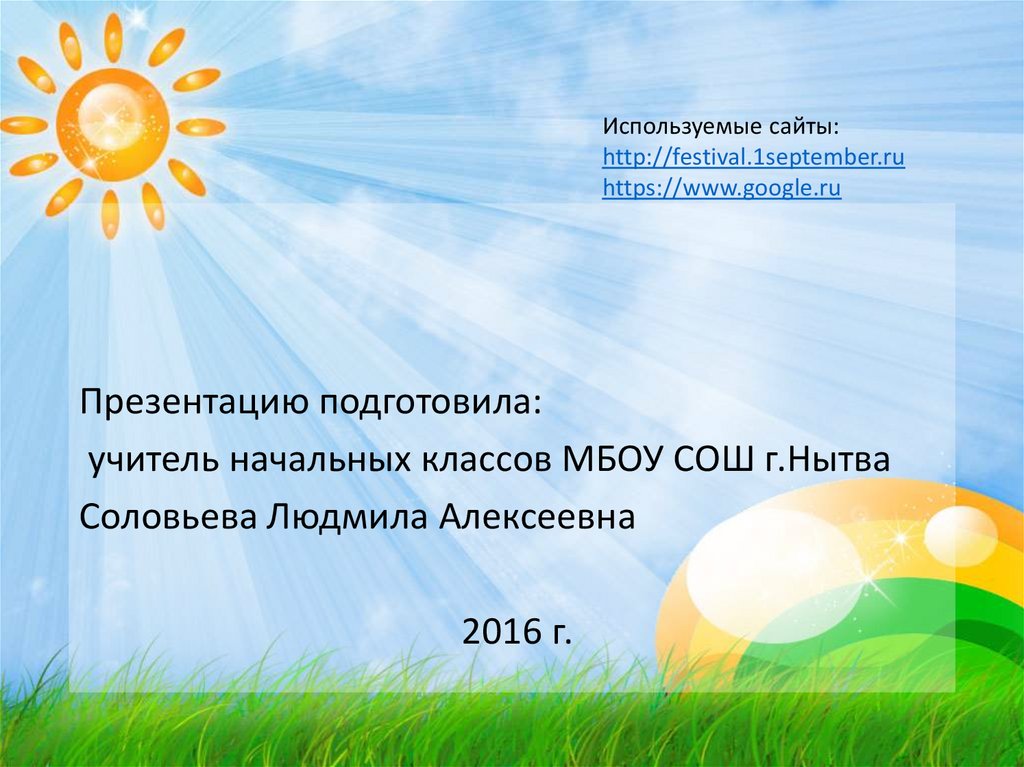 Используемые сайты:
http://festival.1september.ru
https://www.google.ru

Презентацию подготовила:
учитель начальных классов МБОУ СОШ г.Нытва
Соловьева Людмила Алексеевна

2016 г.